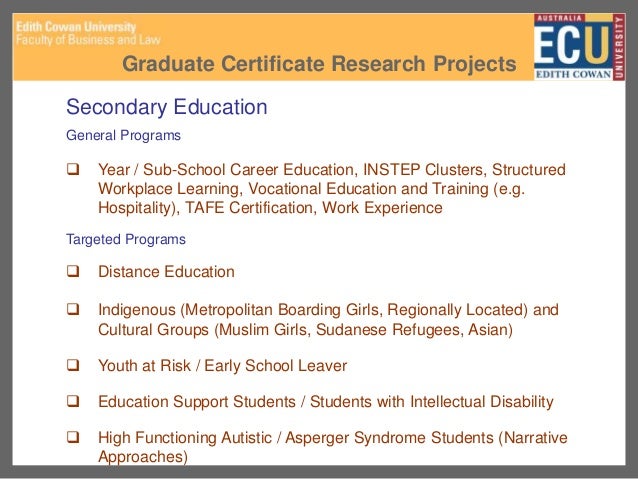 Edith Cowan University
Faculty of Business and Law

AUSTRALIA
ECU
EDITH COWAN
UNIVERSITY

Graduate Certificate Research Projects

Secondary Education

General Programs

❑ Year / Sub-School Career Education, INSTEP Clusters, Structured Workplace Learning, Vocational Education and Training (e.g. Hospitality), TAFE Certification, Work Experience

Targeted Programs

❑ Distance Education

❑ Indigenous (Metropolitan Boarding Girls, Regionally Located) and Cultural Groups (Muslim Girls, Sudanese Refugees, Asian)

❑ Youth at Risk / Early School Leaver

❑ Education Support Students / Students with Intellectual Disability

❑ High Functioning Autistic / Asperger Syndrome Students (Narrative Approaches)